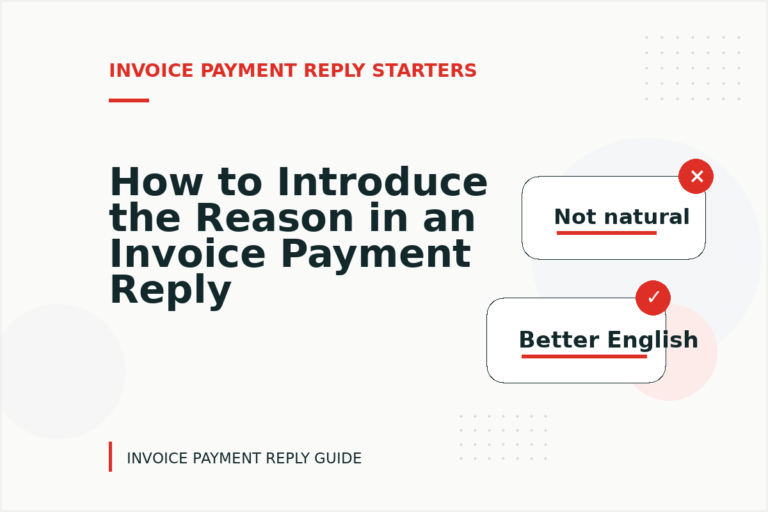 INVOICE PAYMENT REPLY STARTERS

How to Introduce the Reason in an Invoice Payment Reply

Not natural

Better English

INVOICE PAYMENT REPLY GUIDE